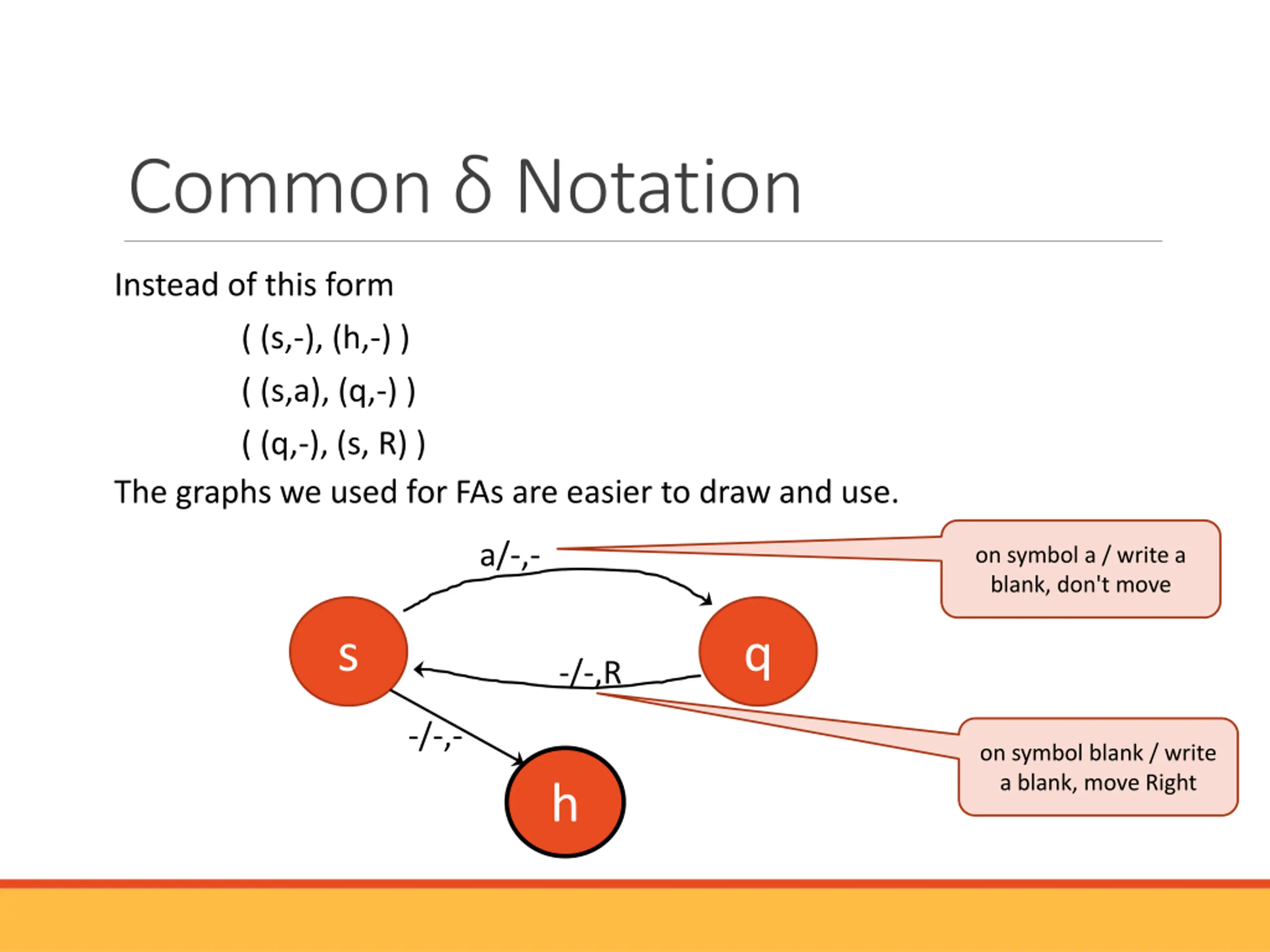 Common δ Notation

Instead of this form

( (s,-), (h,-) )

( (s,a), (q,-) )

( (q,-), (s, R) )

The graphs we used for FAs are easier to draw and use.

a/-,-

on symbol a / write a blank, don't move

s

q

-/-,R

-/-,-

h

on symbol blank / write a blank, move Right